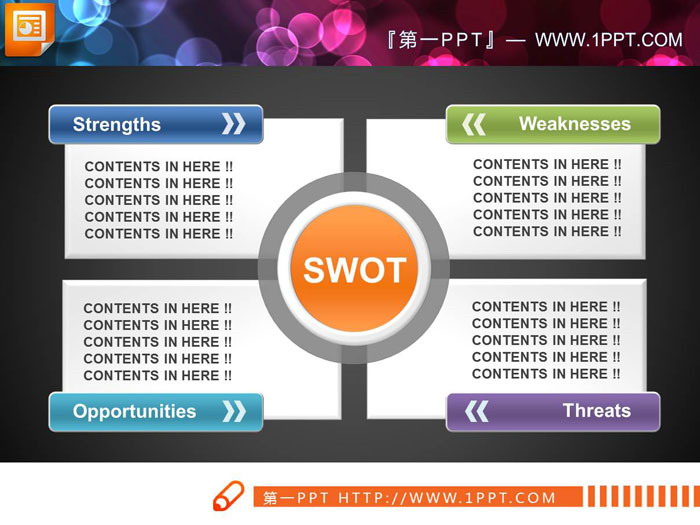 『第一PPT』— WWW.1PPT.COM

Strengths

CONTENTS IN HERE !!
CONTENTS IN HERE !!
CONTENTS IN HERE !!
CONTENTS IN HERE !!
CONTENTS IN HERE !!

Weaknesses

CONTENTS IN HERE !!
CONTENTS IN HERE !!
CONTENTS IN HERE !!
CONTENTS IN HERE !!
CONTENTS IN HERE !!

SWOT

CONTENTS IN HERE !!
CONTENTS IN HERE !!
CONTENTS IN HERE !!
CONTENTS IN HERE !!
CONTENTS IN HERE !!

Opportunities

CONTENTS IN HERE !!
CONTENTS IN HERE !!
CONTENTS IN HERE !!
CONTENTS IN HERE !!
CONTENTS IN HERE !!

Threats

第一PPT HTTP://WWW.1PPT.COM